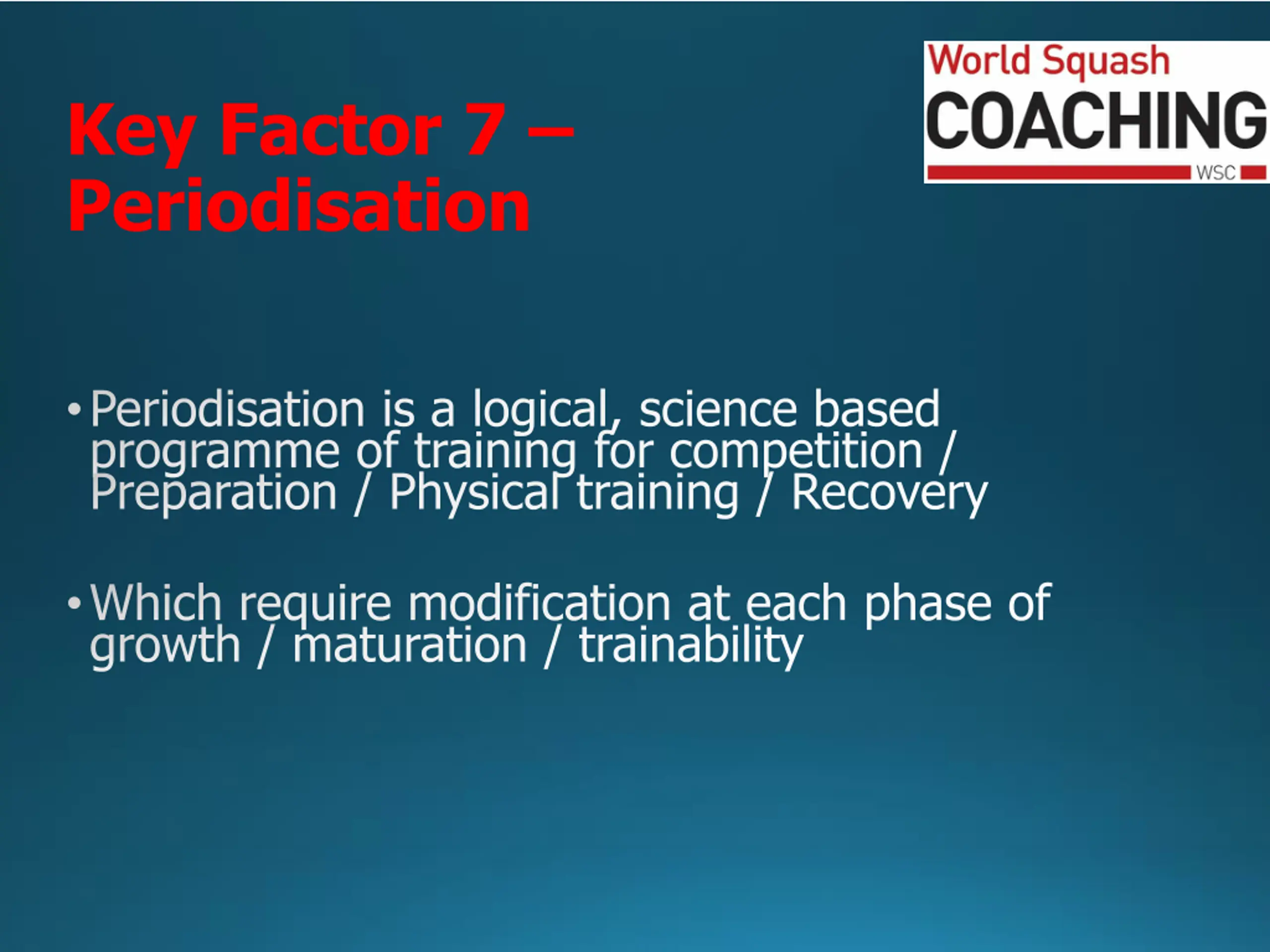 World Squash
COACHING
WSC

Key Factor 7 – Periodisation

• Periodisation is a logical, science based programme of training for competition / Preparation / Physical training / Recovery

• Which require modification at each phase of growth / maturation / trainability